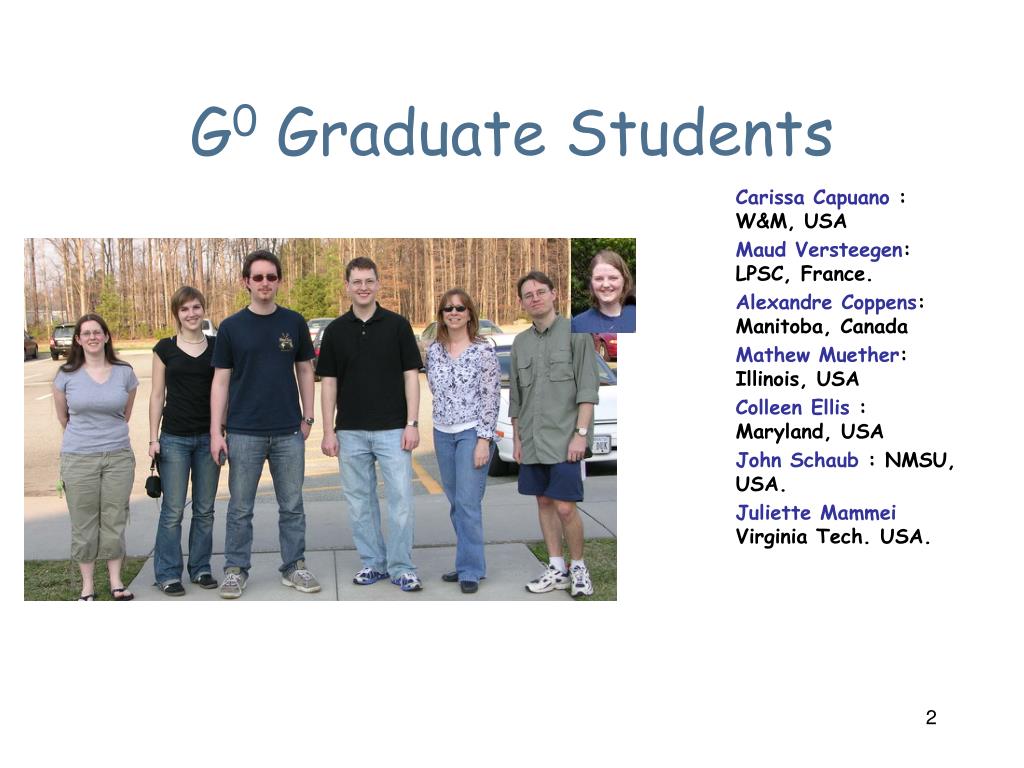 $G^0$ Graduate Students

Carissa Capuano : W&M, USA

Maud Versteegen: LPSC, France.

Alexandre Coppens: Manitoba, Canada

Mathew Muether: Illinois, USA

Colleen Ellis : Maryland, USA

John Schaub : NMSU, USA.

Juliette Mammei Virginia Tech. USA.

2